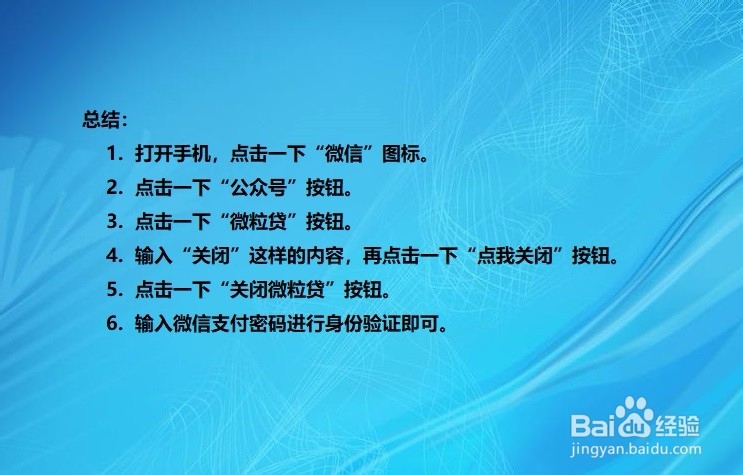 总结：

1. 打开手机，点击一下“微信”图标。

2. 点击一下“公众号”按钮。

3. 点击一下“微粒贷”按钮。

4. 输入“关闭”这样的内容，再点击一下“点我关闭”按钮。

5. 点击一下“关闭微粒贷”按钮。

6. 输入微信支付密码进行身份验证即可。

Baidu经验
jingyan.baidu.com